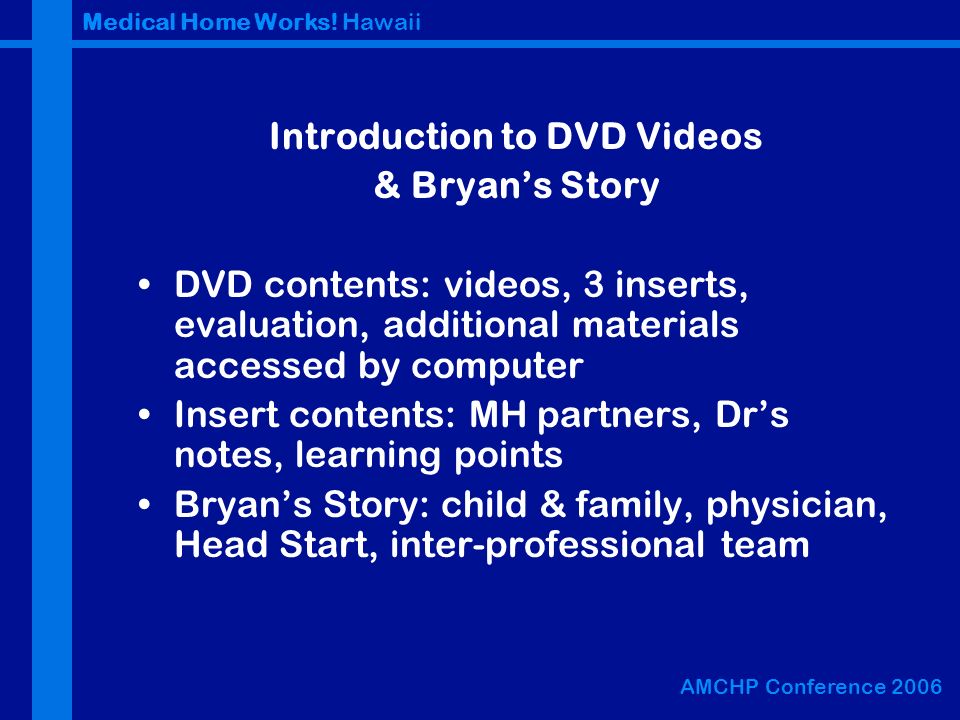 Medical Home Works! Hawaii

Introduction to DVD Videos
& Bryan’s Story

• DVD contents: videos, 3 inserts, evaluation, additional materials accessed by computer
• Insert contents: MH partners, Dr’s notes, learning points
• Bryan’s Story: child & family, physician, Head Start, inter-professional team

AMCHP Conference 2006